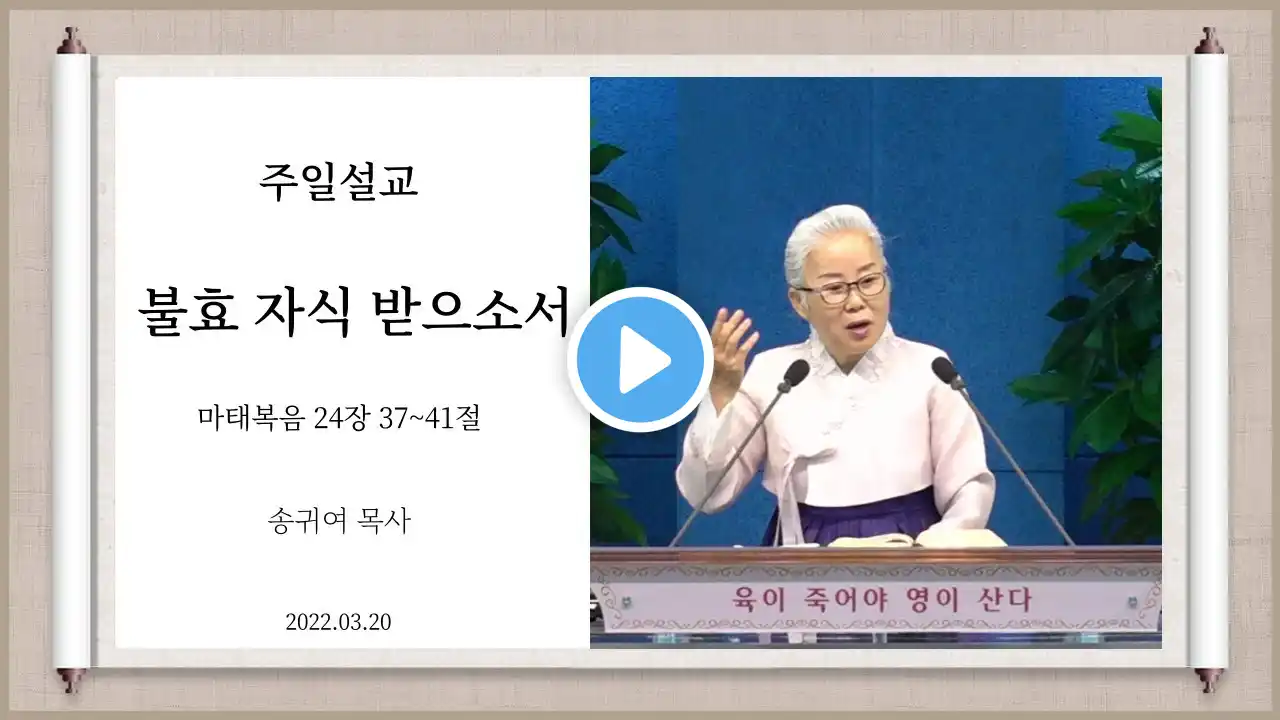 주일설교

불효 자식 받으소서

마태복음 24장 37~41절

송귀여 목사

2022.03.20

육이 죽어야 영이 산다